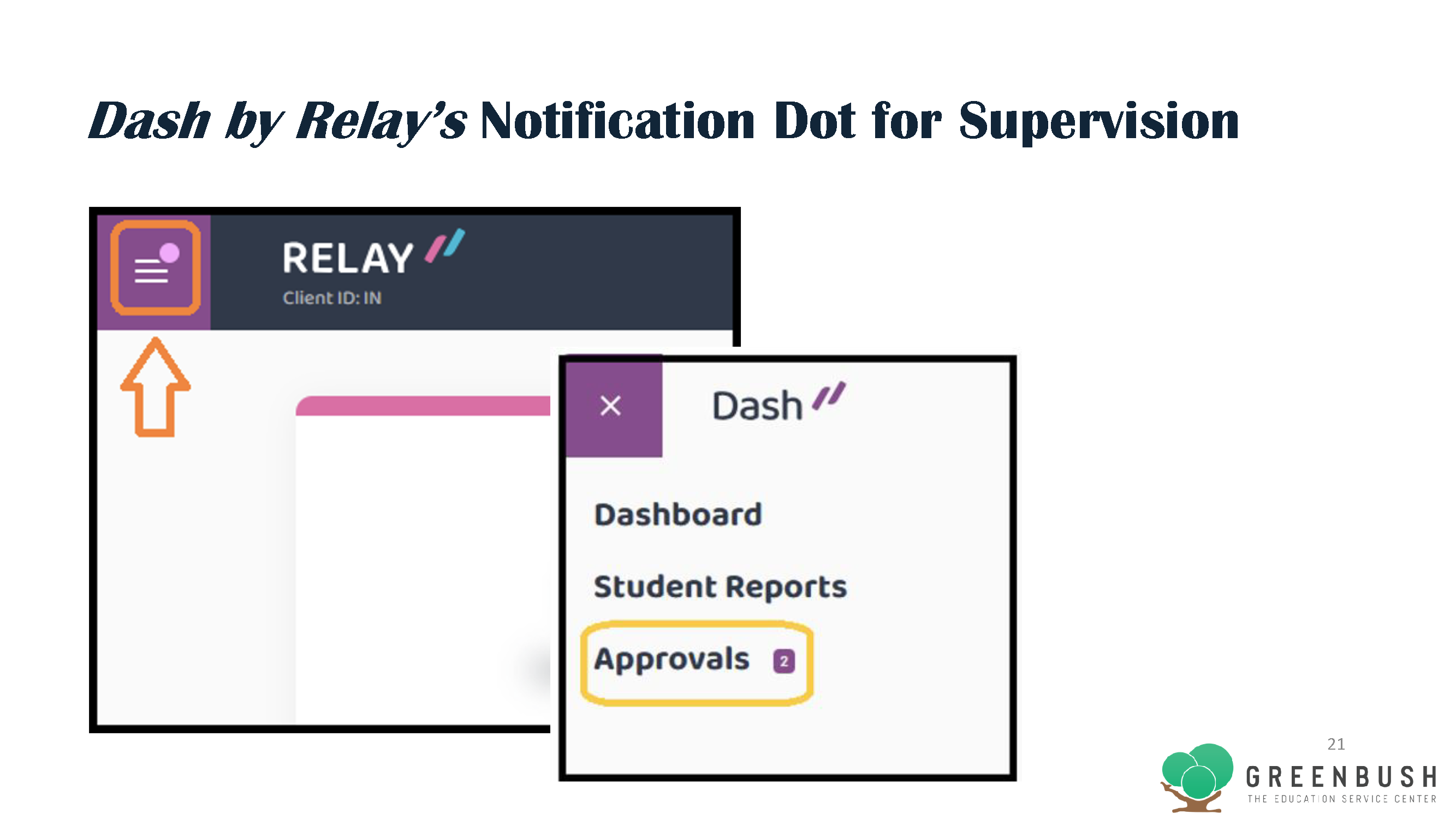 Dash by Relay's Notification Dot for Supervision

RELAY

Client ID: IN

×

Dash

Dashboard

Student Reports

Approvals 2

21

GREENBUSH

THE EDUCATION SERVICE CENTER